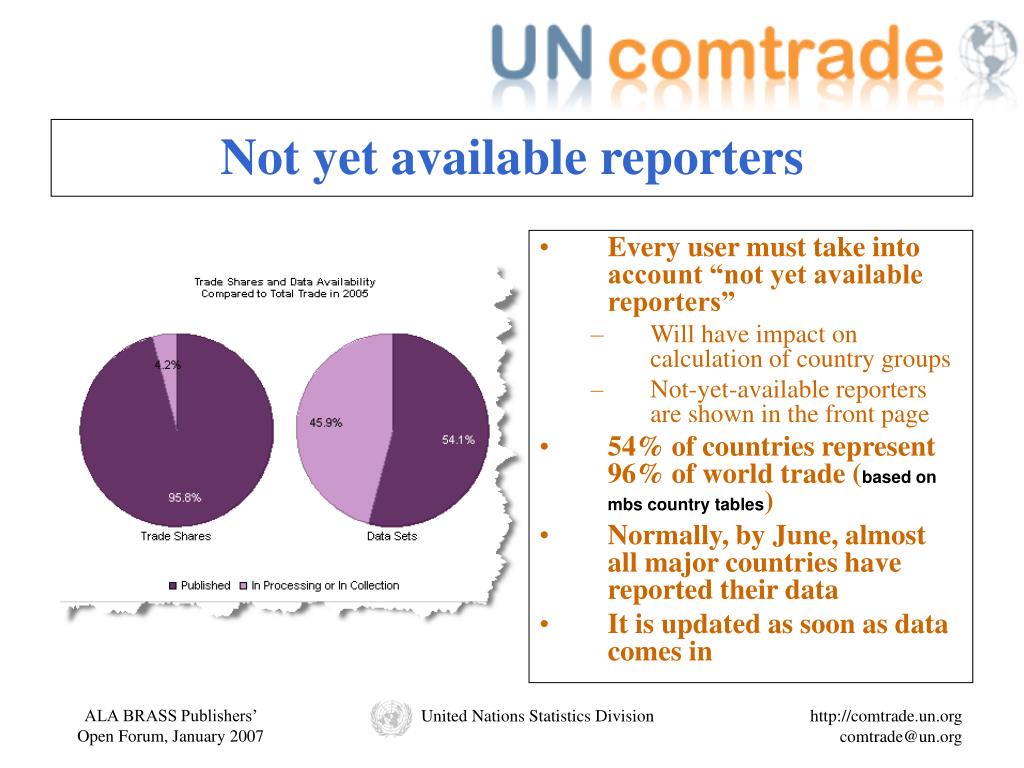 UN comtrade

Not yet available reporters

Trade Shares and Data Availability
Compared to Total Trade in 2005

4.2%

95.8%

Trade Shares

45.9%

54.1%

Data Sets

Published  In Processing or In Collection

• Every user must take into account “not yet available reporters”
– Will have impact on calculation of country groups
– Not-yet-available reporters are shown in the front page
• 54% of countries represent 96% of world trade (based on mbs country tables)
• Normally, by June, almost all major countries have reported their data
• It is updated as soon as data comes in

ALA BRASS Publishers’ Open Forum, January 2007

United Nations Statistics Division

http://comtrade.un.org
comtrade@un.org